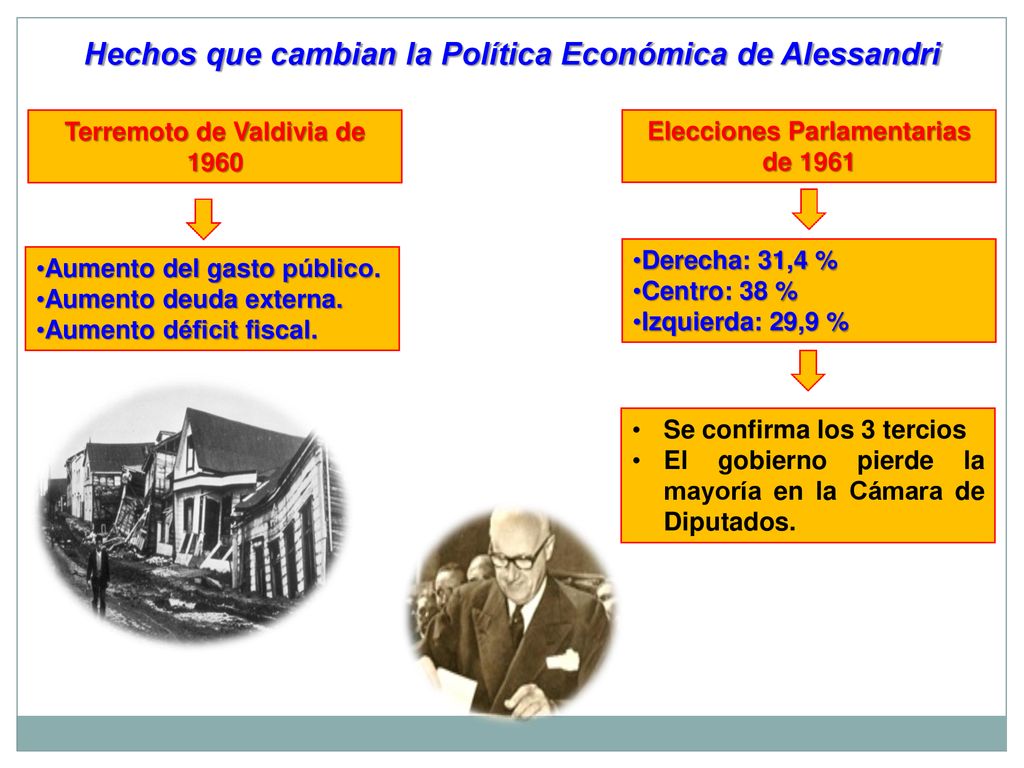 Hechos que cambian la Política Económica de Alessandri

Terremoto de Valdivia de 1960

•Aumento del gasto público.
•Aumento deuda externa.
•Aumento déficit fiscal.

Elecciones Parlamentarias de 1961

•Derecha: 31,4 %
•Centro: 38 %
•Izquierda: 29,9 %

• Se confirma los 3 tercios
• El gobierno pierde la mayoría en la Cámara de Diputados.